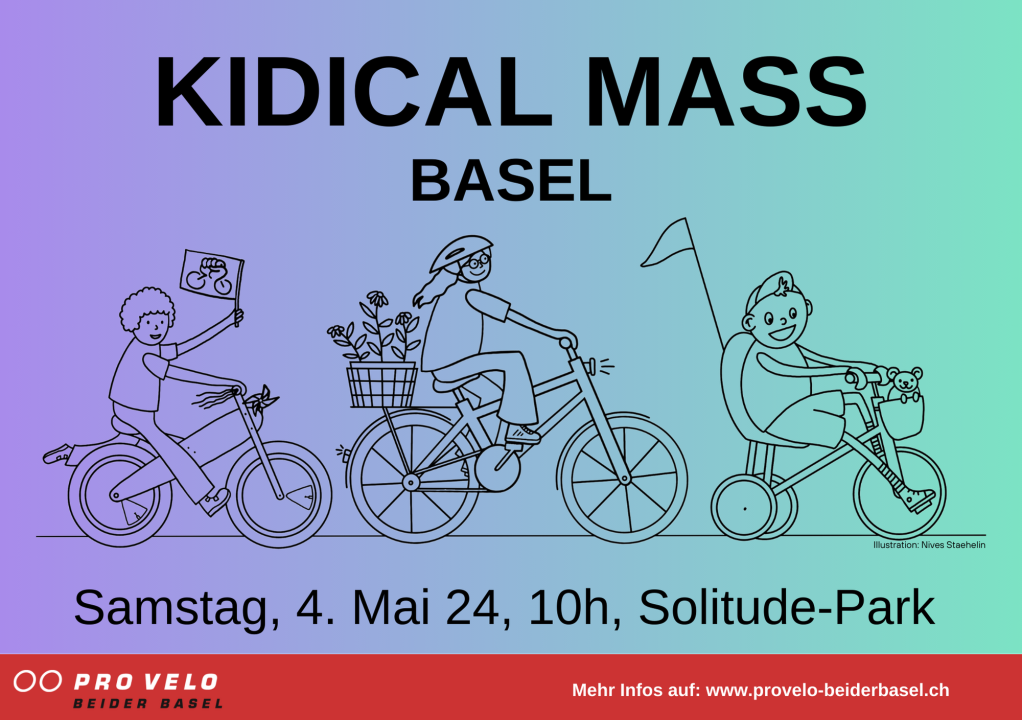 KIDICAL MASS
BASEL

Illustration: Nives Staehelin

Samstag, 4. Mai 24, 10h, Solitude-Park

PRO VELO
BEIDER BASEL

Mehr Infos auf: www.provelo-beiderbasel.ch